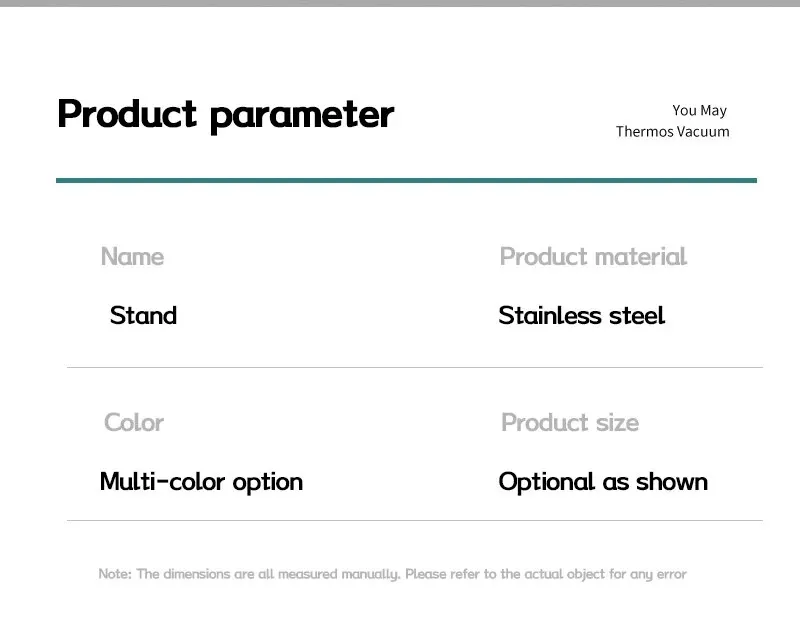 Product parameter

You May
Thermos Vacuum

Name
Stand

Product material
Stainless steel

Color
Multi-color option

Product size
Optional as shown

Note: The dimensions are all measured manually. Please refer to the actual object for any error